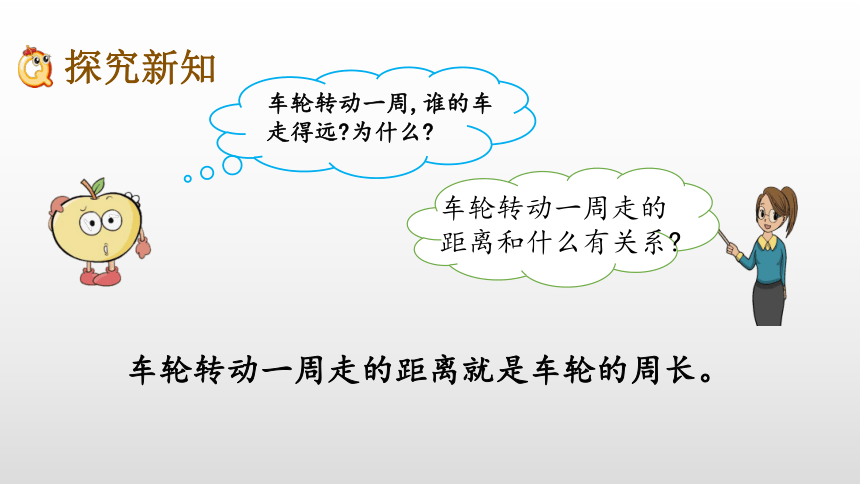 探究新知

车轮转动一周，谁的车走得远？为什么？

车轮转动一周走的距离和什么有关系？

车轮转动一周走的距离就是车轮的周长。